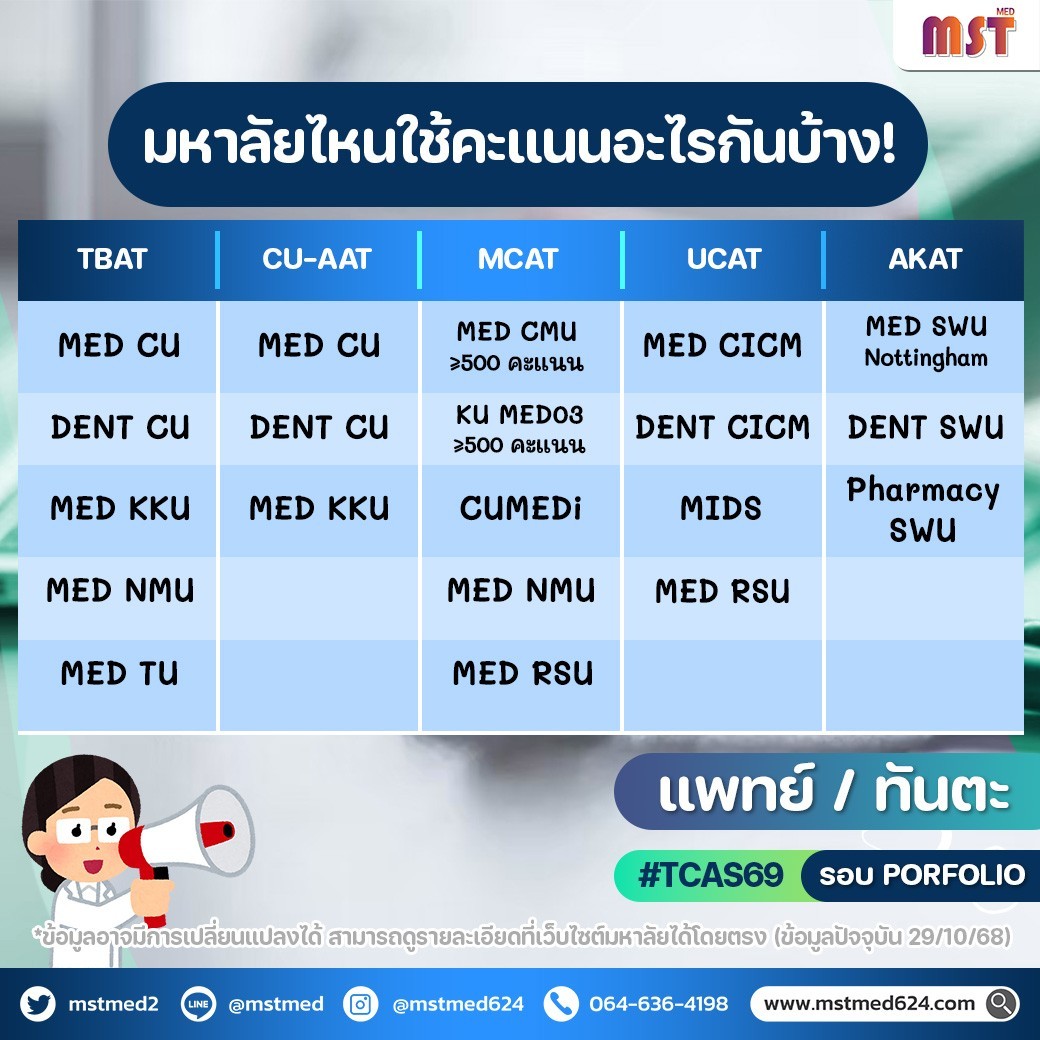 MST MED

มหาลัยไหนใช้คะแนนอะไรกันบ้าง!

| TBAT | CU-AAT | MCAT | UCAT | AKAT |
|---|---|---|---|---|
| MED CU | MED CU | MED CMU ≥500 คะแนน | MED CICM | MED SWU Nottingham |
| DENT CU | DENT CU | KU MED03 ≥500 คะแนน | DENT CICM | DENT SWU |
| MED KKU | MED KKU | CUMEDi | MIDS | Pharmacy SWU |
| MED NMU | | MED NMU | MED RSU | |
| MED TU | | MED RSU | | |

แพทย์ / ทันตะ

#TCAS69 รอบ PORFOLIO

*ข้อมูลอาจมีการเปลี่ยนแปลงได้ สามารถดูรายละเอียดที่เว็บไซต์มหาลัยได้โดยตรง (ข้อมูลปัจจุบัน 29/10/68)

mstmed2 LINE @mstmed @mstmed624 064-636-4198 www.mstmed624.com